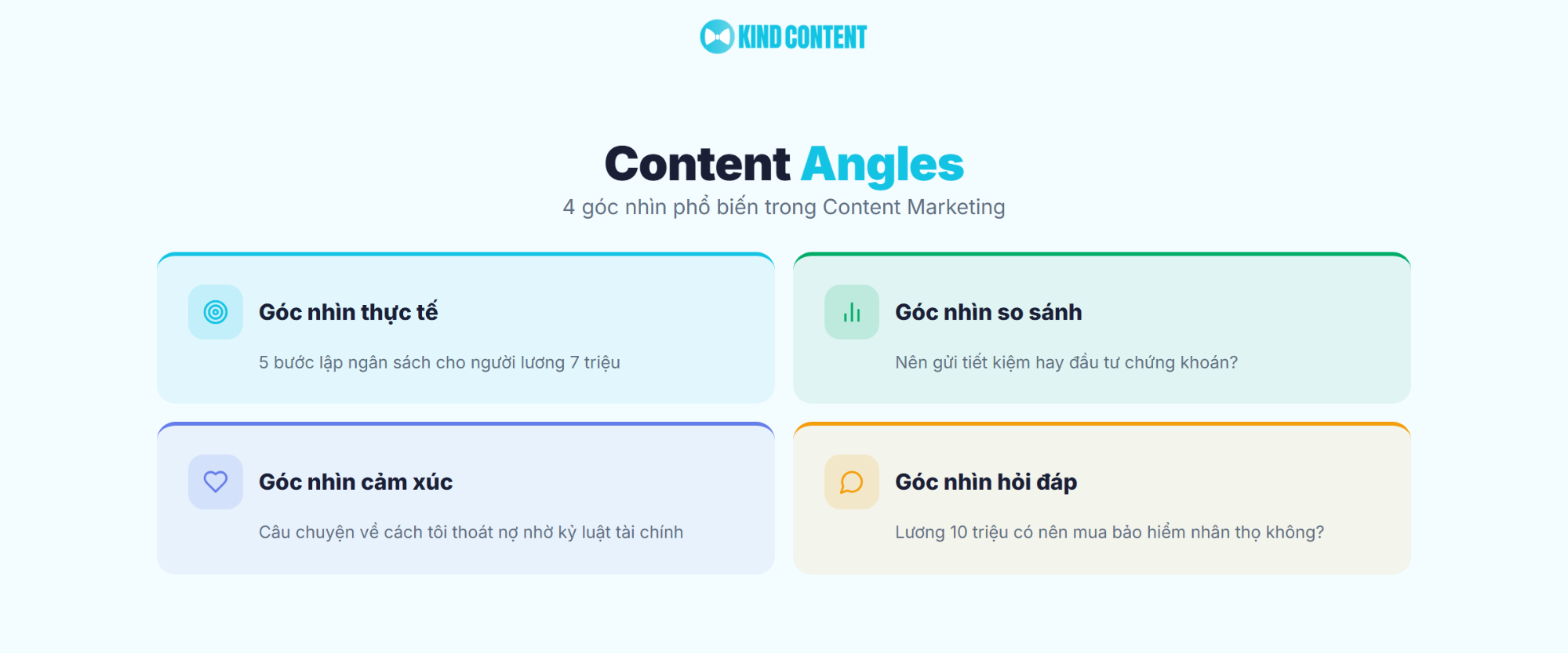 KIND CONTENT

Content Angles
4 góc nhìn phổ biến trong Content Marketing

Góc nhìn thực tế
5 bước lập ngân sách cho người lương 7 triệu

Góc nhìn so sánh
Nên gửi tiết kiệm hay đầu tư chứng khoán?

Góc nhìn cảm xúc
Câu chuyện về cách tôi thoát nợ nhờ kỷ luật tài chính

Góc nhìn hỏi đáp
Lương 10 triệu có nên mua bảo hiểm nhân thọ không?